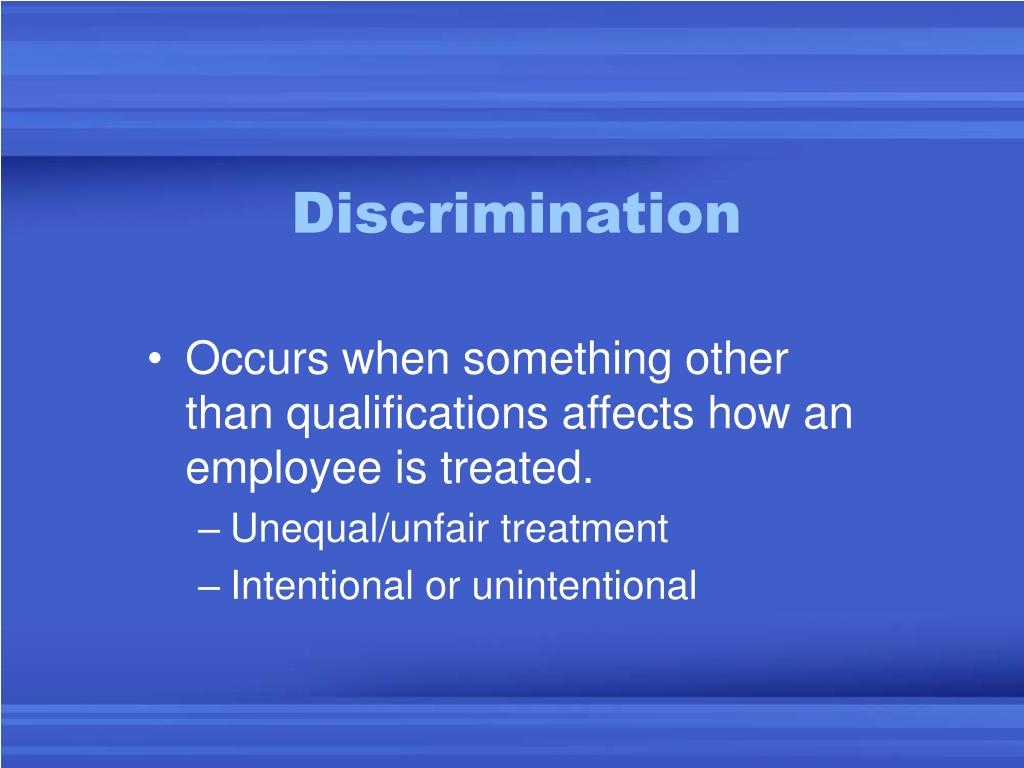 Discrimination

• Occurs when something other than qualifications affects how an employee is treated.
– Unequal/unfair treatment
– Intentional or unintentional